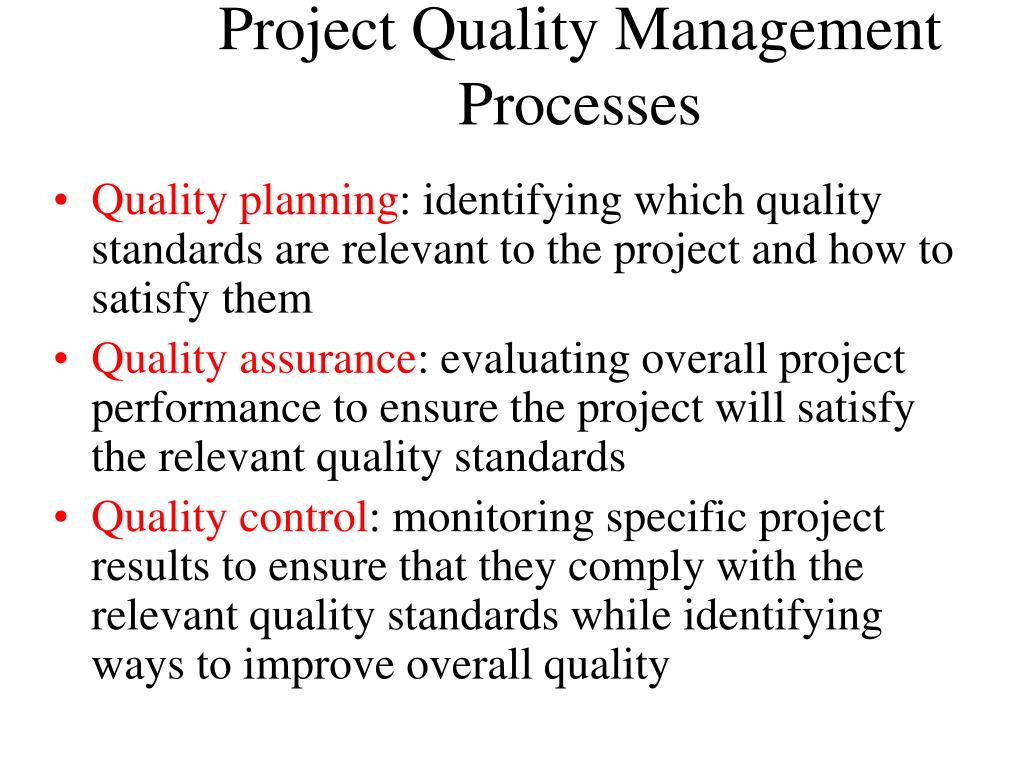 Project Quality Management Processes

• Quality planning: identifying which quality standards are relevant to the project and how to satisfy them
• Quality assurance: evaluating overall project performance to ensure the project will satisfy the relevant quality standards
• Quality control: monitoring specific project results to ensure that they comply with the relevant quality standards while identifying ways to improve overall quality